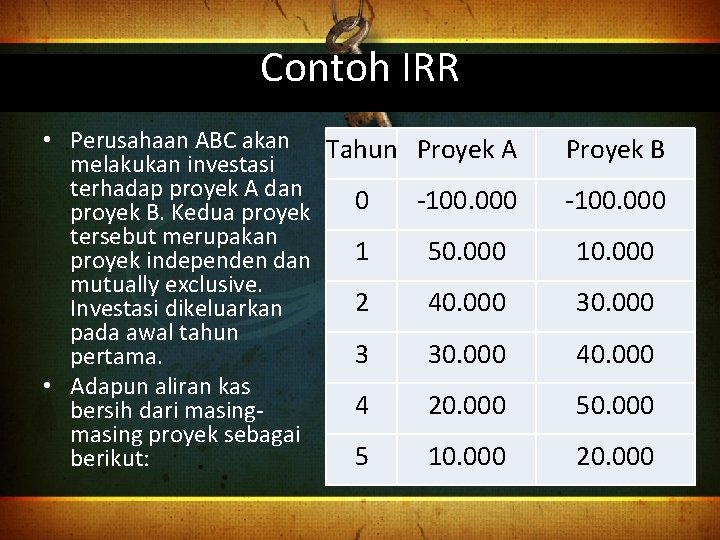 Contoh IRR

• Perusahaan ABC akan melakukan investasi terhadap proyek A dan proyek B. Kedua proyek tersebut merupakan proyek independen dan mutually exclusive. Investasi dikeluarkan pada awal tahun pertama.
• Adapun aliran kas bersih dari masing-masing proyek sebagai berikut:

| Tahun | Proyek A | Proyek B |
|---|---|---|
| 0 | -100.000 | -100.000 |
| 1 | 50.000 | 10.000 |
| 2 | 40.000 | 30.000 |
| 3 | 30.000 | 40.000 |
| 4 | 20.000 | 50.000 |
| 5 | 10.000 | 20.000 |